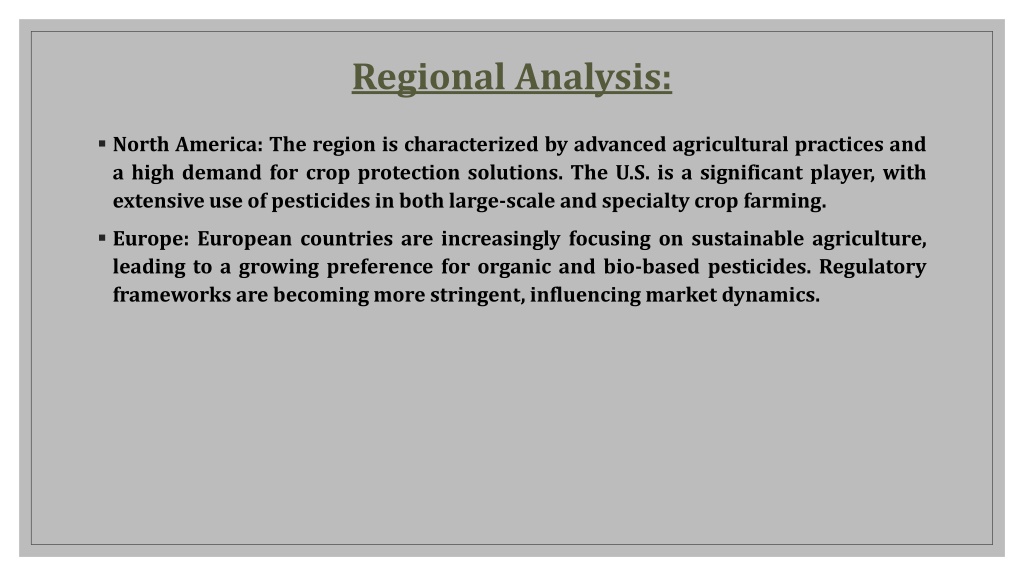 Regional Analysis:

▪ North America: The region is characterized by advanced agricultural practices and a high demand for crop protection solutions. The U.S. is a significant player, with extensive use of pesticides in both large-scale and specialty crop farming.

▪ Europe: European countries are increasingly focusing on sustainable agriculture, leading to a growing preference for organic and bio-based pesticides. Regulatory frameworks are becoming more stringent, influencing market dynamics.